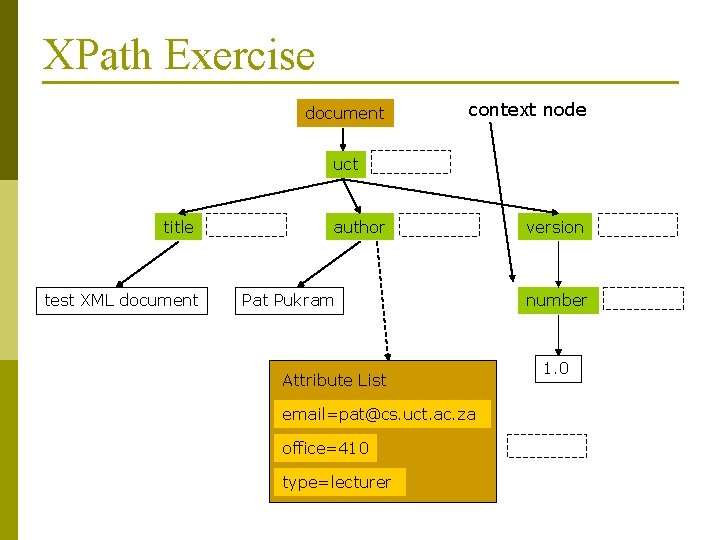 XPath Exercise

document

context node

uct

title

author

version

test XML document

Pat Pukram

number

1.0

Attribute List

email=pat@cs.uct.ac.za

office=410

type=lecturer